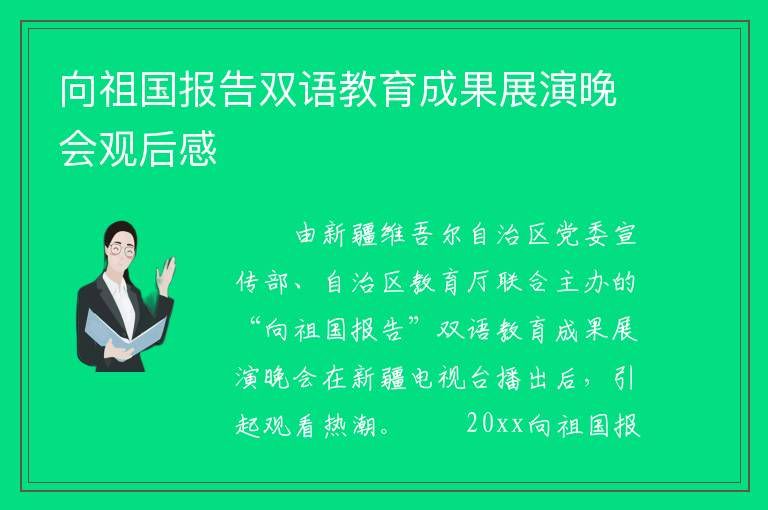 向祖国报告双语教育成果展演晚会观后感

由新疆维吾尔自治区党委宣传部、自治区教育厅联合主办的“向祖国报告”双语教育成果展演晚会在新疆电视台播出后，引起观看热潮。 20xx向祖国报